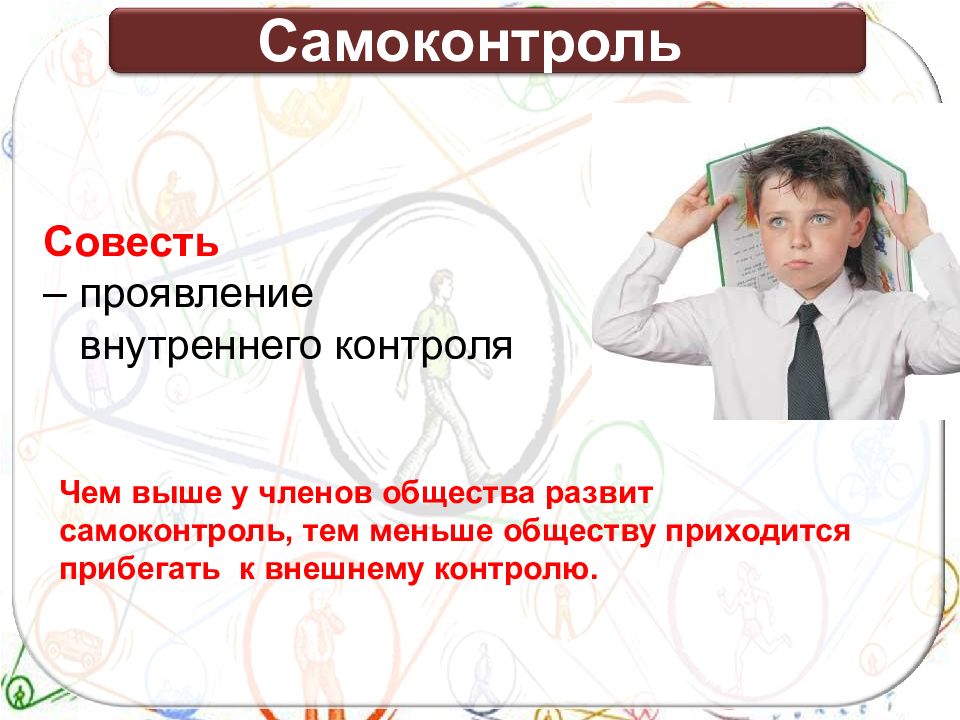 Самоконтроль

Совесть
– проявление внутреннего контроля

Чем выше у членов общества развит самоконтроль, тем меньше обществу приходится прибегать  к внешнему контролю.